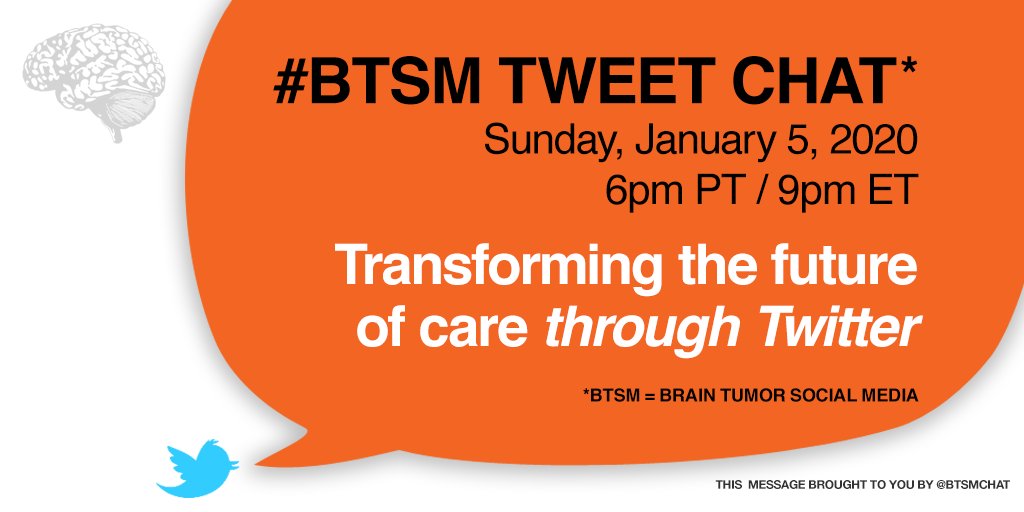 #BTSM TWEET CHAT*

Sunday, January 5, 2020
6pm PT / 9pm ET

Transforming the future of care through Twitter

*BTSM = BRAIN TUMOR SOCIAL MEDIA

THIS MESSAGE BROUGHT TO YOU BY @BTSMCHAT